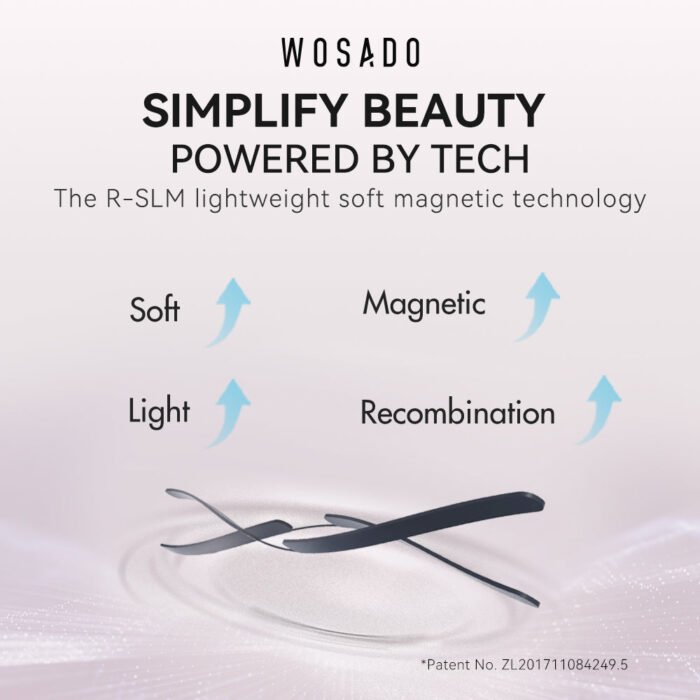 WOSADO

SIMPLIFY BEAUTY
POWERED BY TECH

The R-SLM lightweight soft magnetic technology

Soft

Magnetic

Light

Recombination

*Patent No. ZL201711084249.5